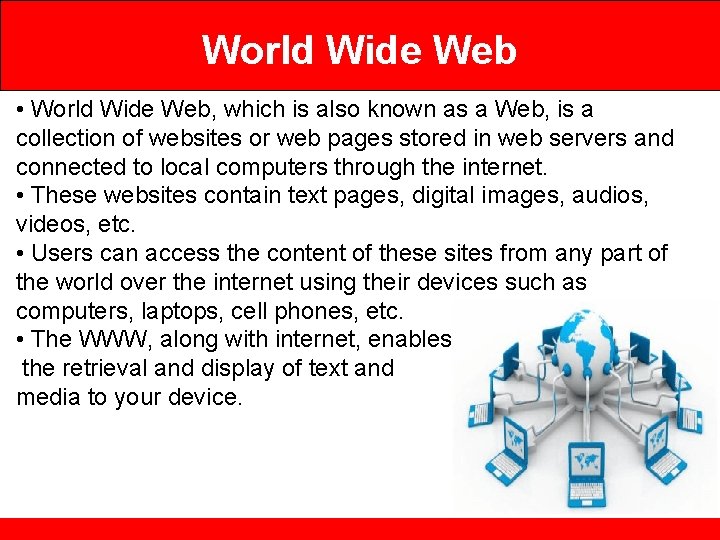 World Wide Web

• World Wide Web, which is also known as a Web, is a collection of websites or web pages stored in web servers and connected to local computers through the internet.
• These websites contain text pages, digital images, audios, videos, etc.
• Users can access the content of these sites from any part of the world over the internet using their devices such as computers, laptops, cell phones, etc.
• The WWW, along with internet, enables the retrieval and display of text and media to your device.